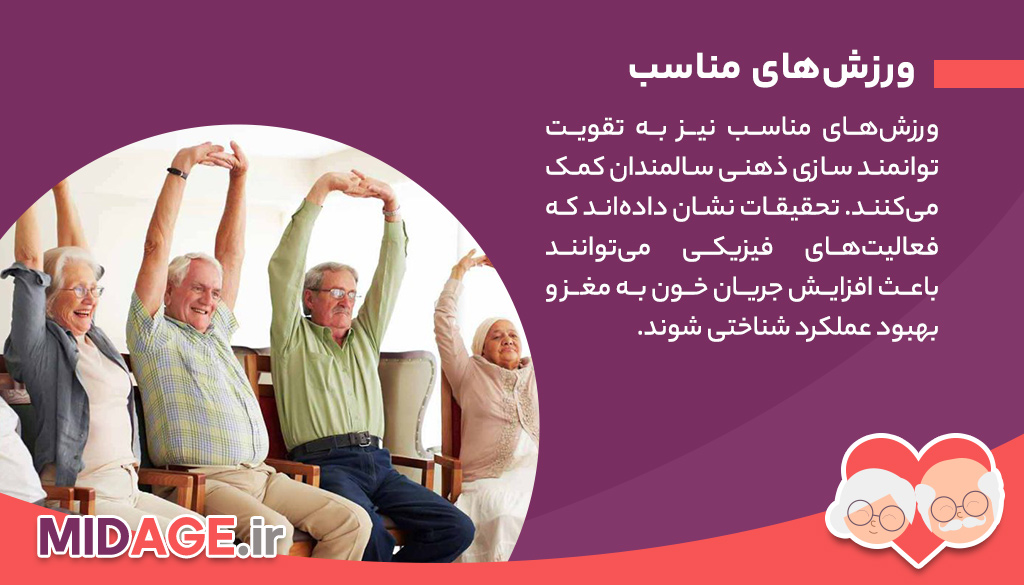 ورزش‌های مناسب

ورزش‌های مناسب نیز به تقویت توانمند سازی ذهنی سالمندان کمک می‌کنند. تحقیقات نشان داده‌اند که فعالیت‌های فیزیکی می‌توانند باعث افزایش جریان خون به مغز و بهبود عملکرد شناختی شوند.

MIDAGE.ir